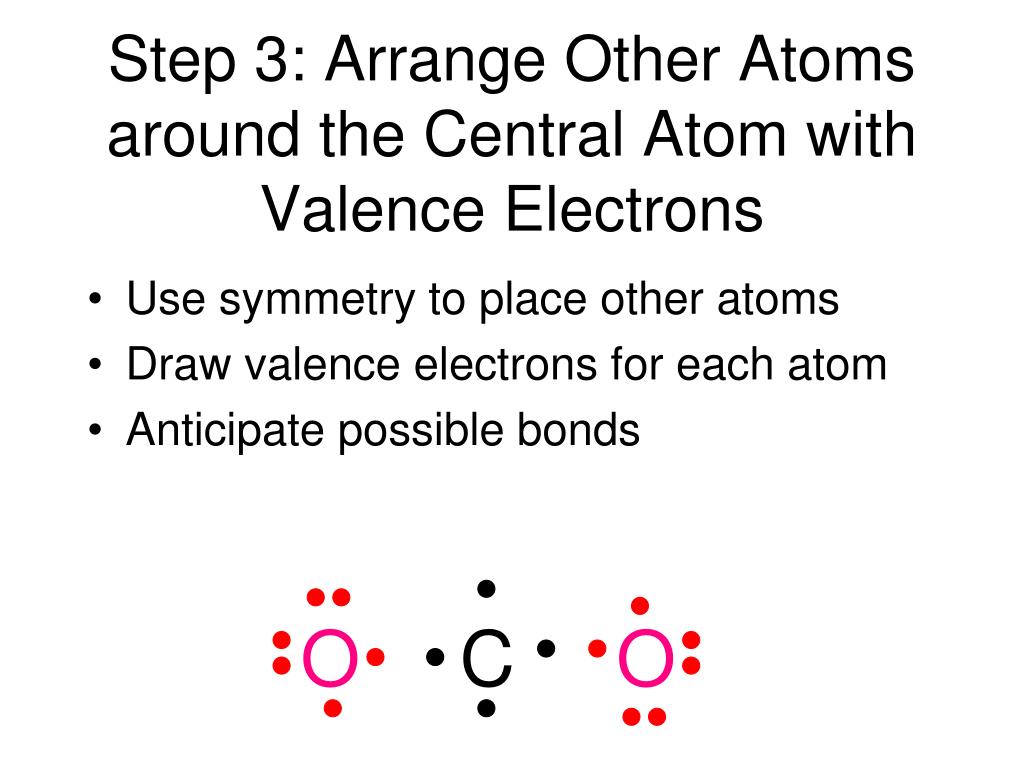 Step 3: Arrange Other Atoms around the Central Atom with Valence Electrons

• Use symmetry to place other atoms
• Draw valence electrons for each atom
• Anticipate possible bonds

O C O